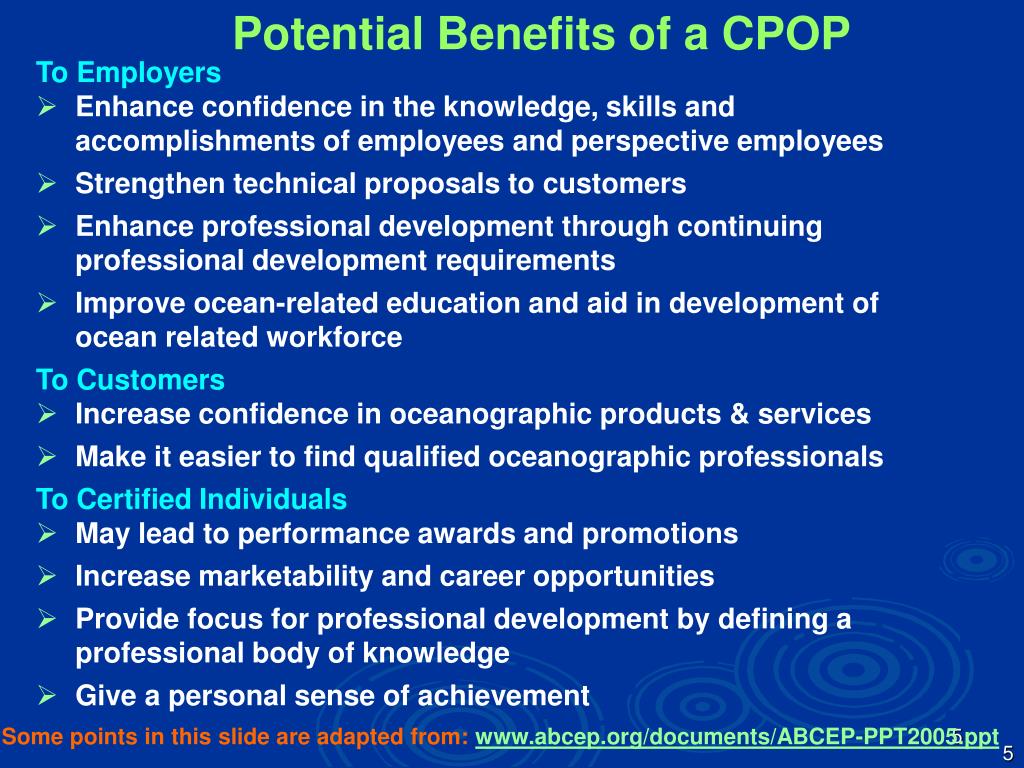 Potential Benefits of a CPOP

To Employers

➢ Enhance confidence in the knowledge, skills and accomplishments of employees and perspective employees

➢ Strengthen technical proposals to customers

➢ Enhance professional development through continuing professional development requirements

➢ Improve ocean-related education and aid in development of ocean related workforce

To Customers

➢ Increase confidence in oceanographic products & services

➢ Make it easier to find qualified oceanographic professionals

To Certified Individuals

➢ May lead to performance awards and promotions

➢ Increase marketability and career opportunities

➢ Provide focus for professional development by defining a professional body of knowledge

➢ Give a personal sense of achievement

Some points in this slide are adapted from: www.abcep.org/documents/ABCEP-PPT2005.ppt 5

5